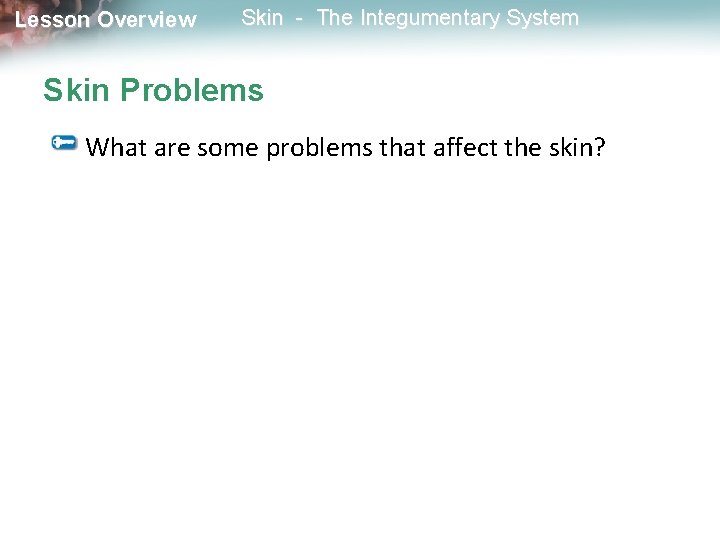 Lesson Overview Skin - The Integumentary System

Skin Problems

What are some problems that affect the skin?